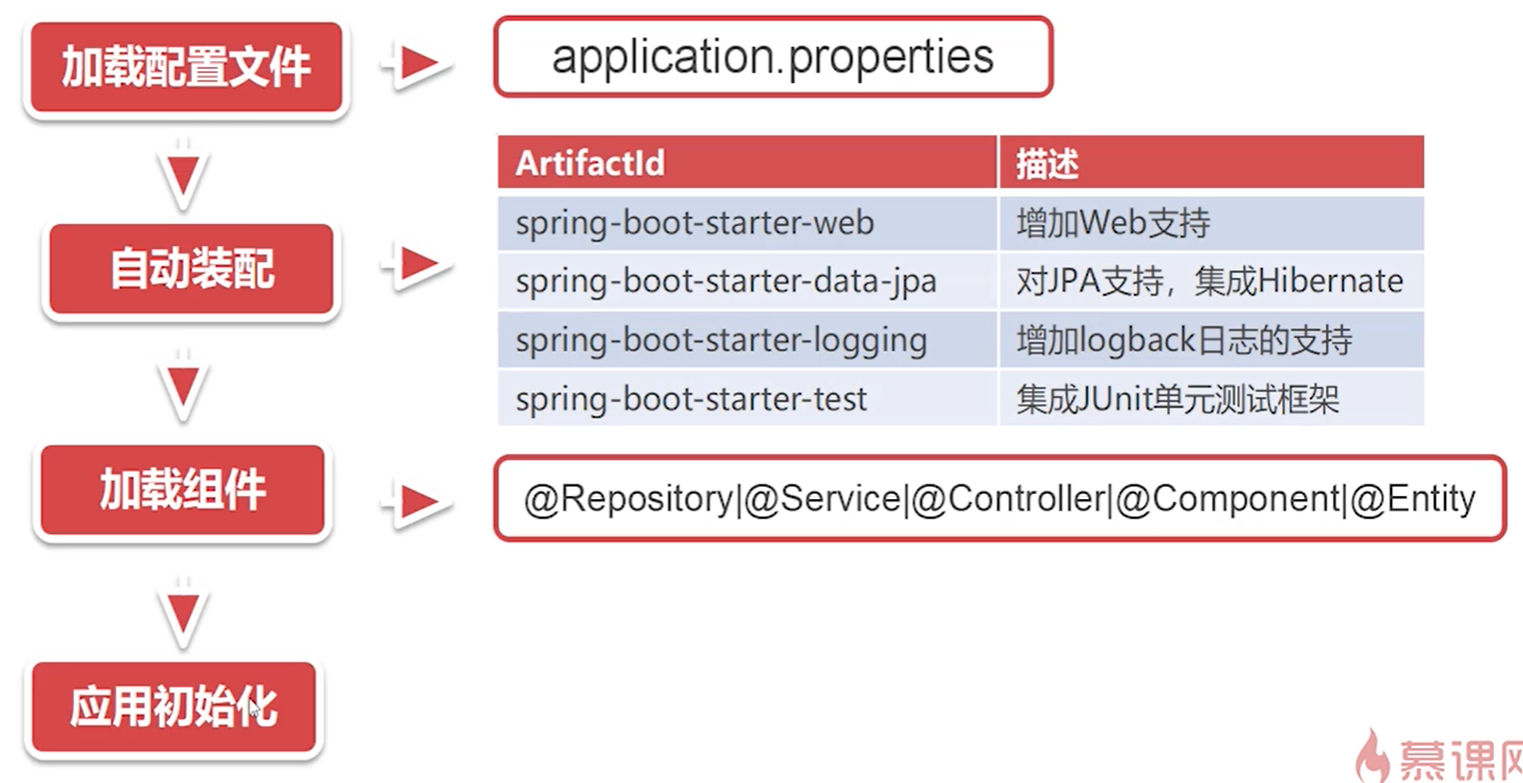 加载配置文件

application.properties

自动装配

| ArtifactId | 描述 |
|---|---|
| spring-boot-starter-web | 增加Web支持 |
| spring-boot-starter-data-jpa | 对JPA支持，集成Hibernate |
| spring-boot-starter-logging | 增加logback日志的支持 |
| spring-boot-starter-test | 集成JUnit单元测试框架 |

加载组件

@Repository|@Service|@Controller|@Component|@Entity

应用初始化

慕课网